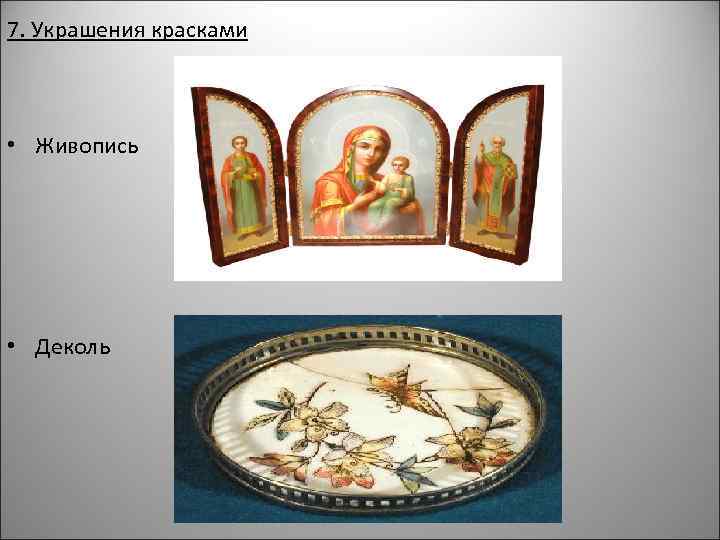 7. Украшения красками

• Живопись

• Деколь